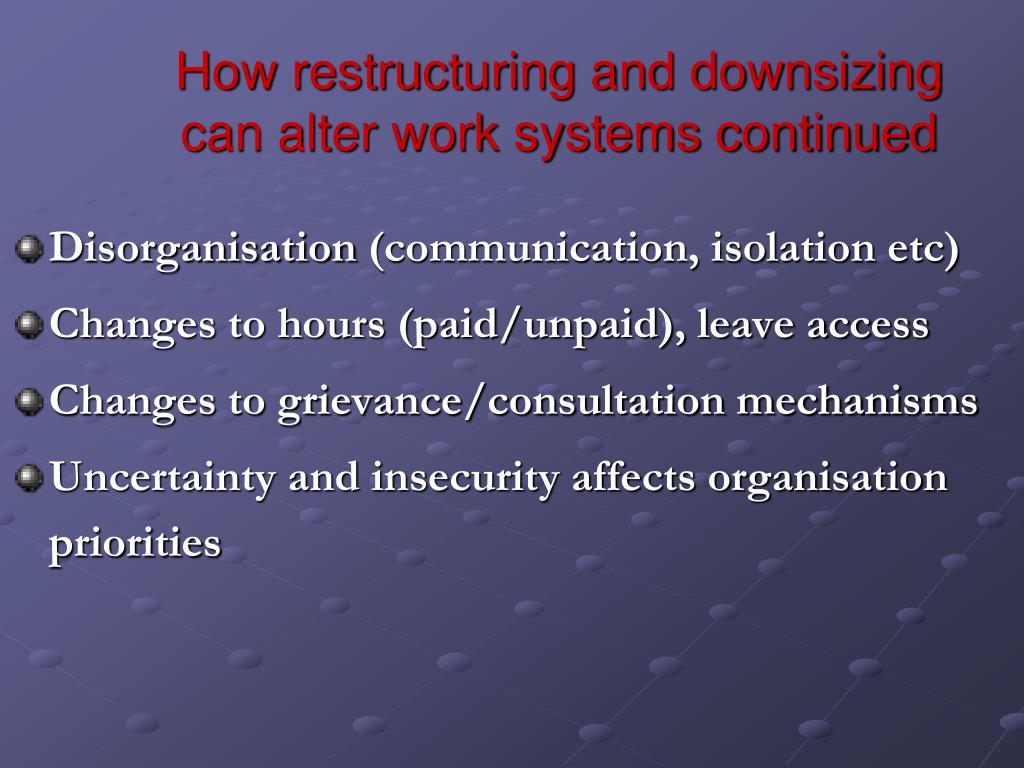 How restructuring and downsizing can alter work systems continued

Disorganisation (communication, isolation etc)

Changes to hours (paid/unpaid), leave access

Changes to grievance/consultation mechanisms

Uncertainty and insecurity affects organisation priorities